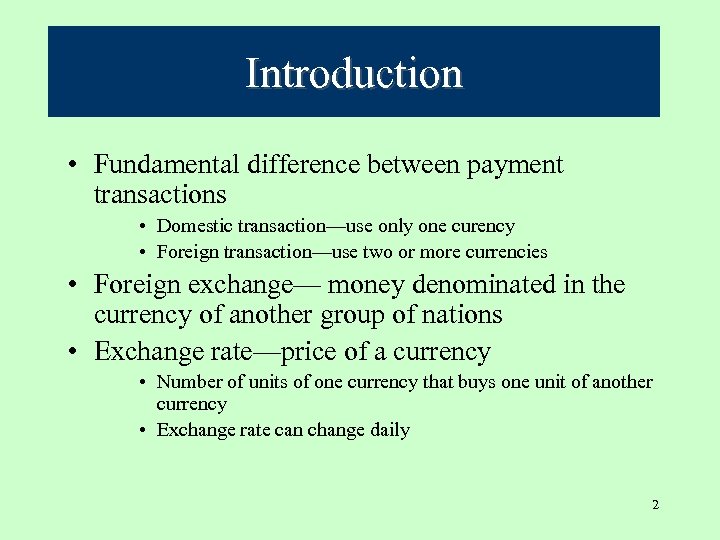 Introduction

• Fundamental difference between payment transactions
  • Domestic transaction—use only one curency
  • Foreign transaction—use two or more currencies
• Foreign exchange— money denominated in the currency of another group of nations
• Exchange rate—price of a currency
  • Number of units of one currency that buys one unit of another currency
  • Exchange rate can change daily

2